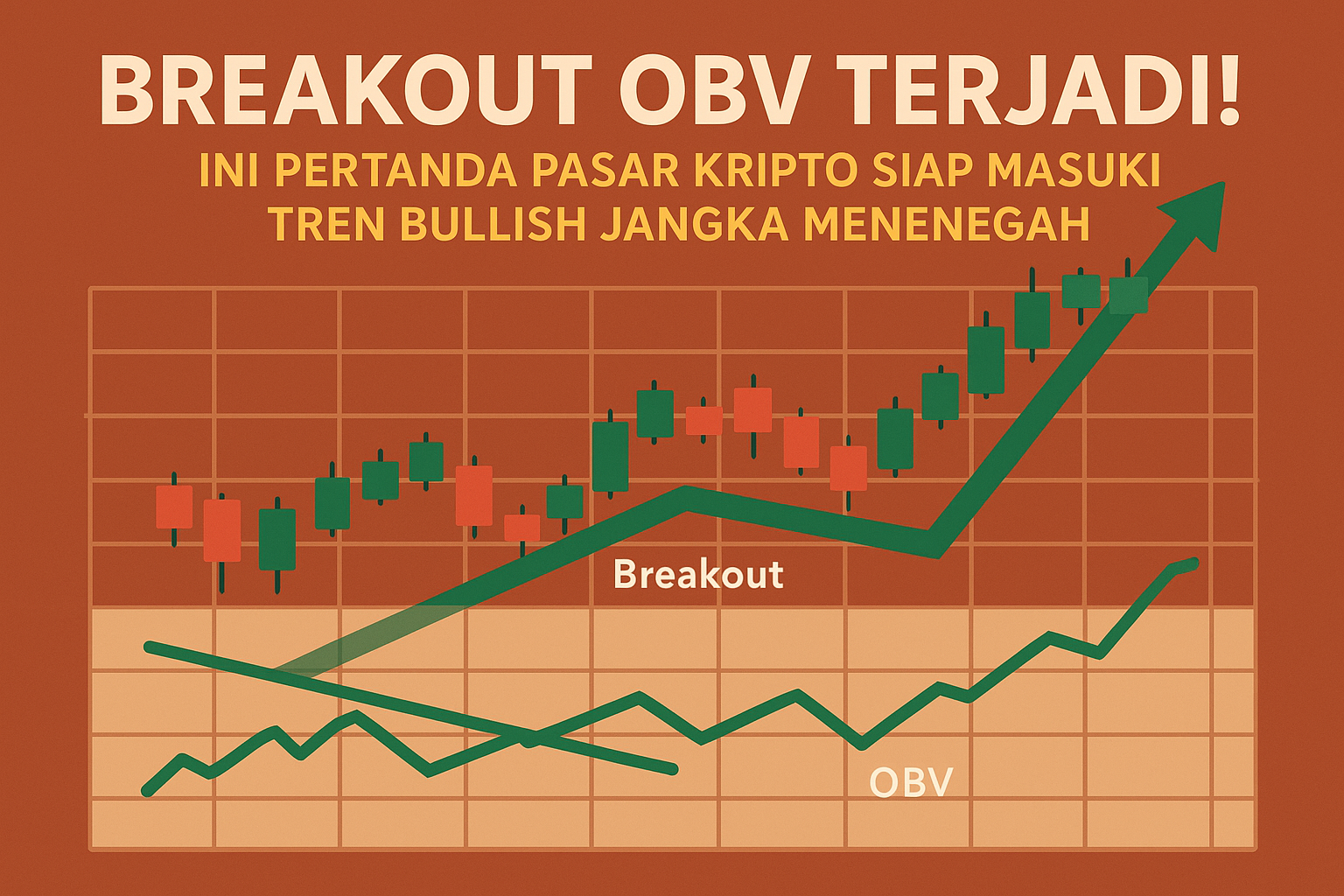 BREAKOUT OBV TERJADI!

INI PERTANDA PASAR KRIPTO SIAP MASUKI TREN BULLISH JANGKA MENENEGAH

Breakout

OBV